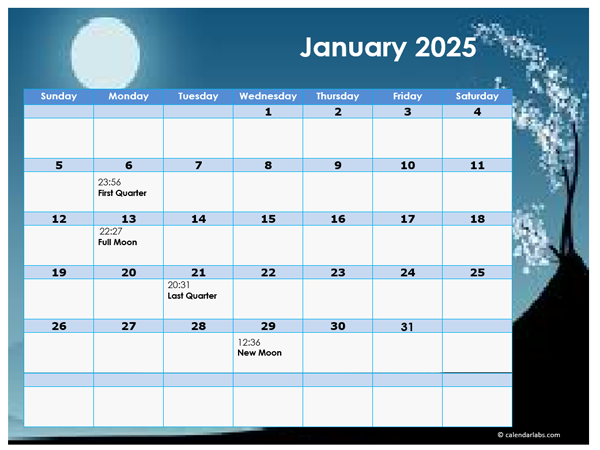 January 2025

| Sunday | Monday | Tuesday | Wednesday | Thursday | Friday | Saturday |
|---|---|---|---|---|---|---|
| | | | 1 | 2 | 3 | 4 |
| 5 | 6 23:56 First Quarter | 7 | 8 | 9 | 10 | 11 |
| 12 | 13 22:27 Full Moon | 14 | 15 | 16 | 17 | 18 |
| 19 | 20 | 21 20:31 Last Quarter | 22 | 23 | 24 | 25 |
| 26 | 27 | 28 | 29 12:36 New Moon | 30 | 31 | |
| | | | | | | |

© calendarlabs.com